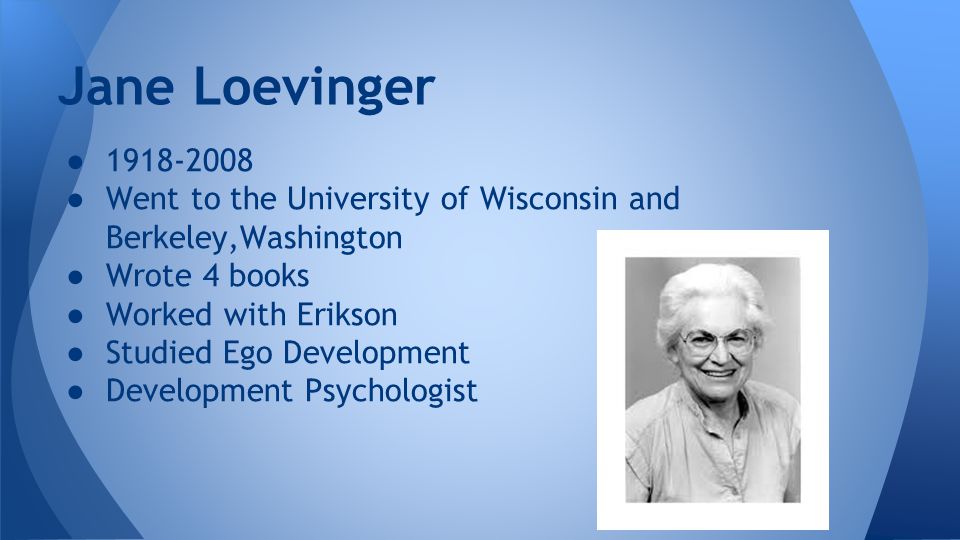 Jane Loevinger

● 1918-2008
● Went to the University of Wisconsin and Berkeley,Washington
● Wrote 4 books
● Worked with Erikson
● Studied Ego Development
● Development Psychologist